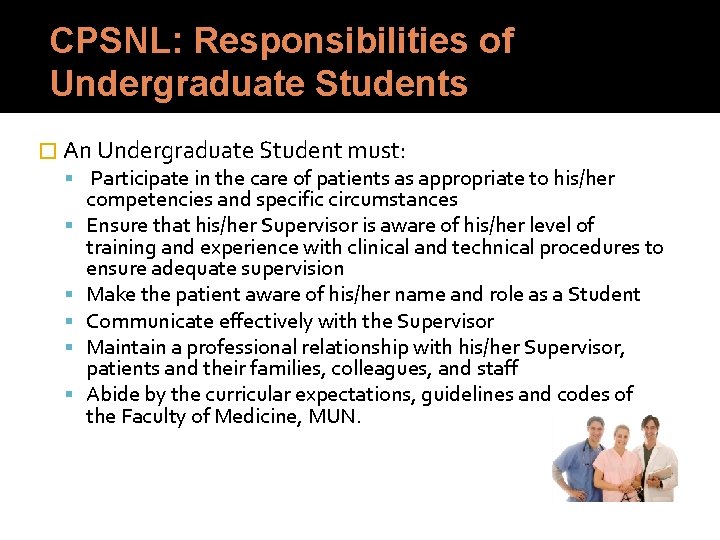 CPSNL: Responsibilities of Undergraduate Students

An Undergraduate Student must:

- Participate in the care of patients as appropriate to his/her competencies and specific circumstances
- Ensure that his/her Supervisor is aware of his/her level of training and experience with clinical and technical procedures to ensure adequate supervision
- Make the patient aware of his/her name and role as a Student
- Communicate effectively with the Supervisor
- Maintain a professional relationship with his/her Supervisor, patients and their families, colleagues, and staff
- Abide by the curricular expectations, guidelines and codes of the Faculty of Medicine, MUN.